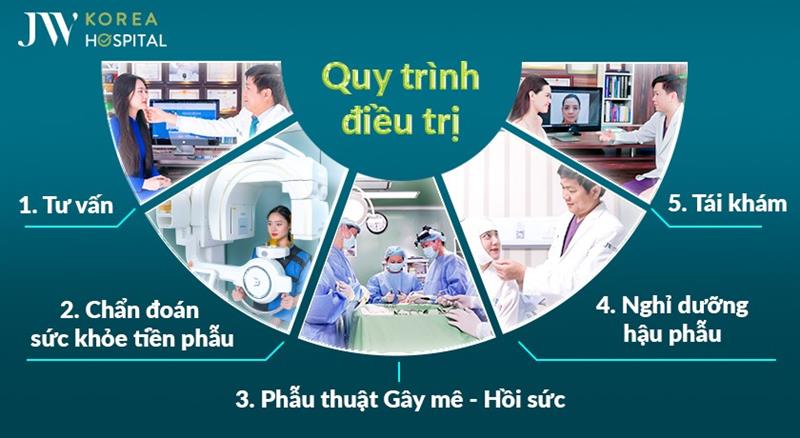 JW KOREA HOSPITAL

Quy trình điều trị

1. Tư vấn

2. Chẩn đoán sức khỏe tiền phẫu

3. Phẫu thuật Gây mê - Hồi sức

4. Nghỉ dưỡng hậu phẫu

5. Tái khám